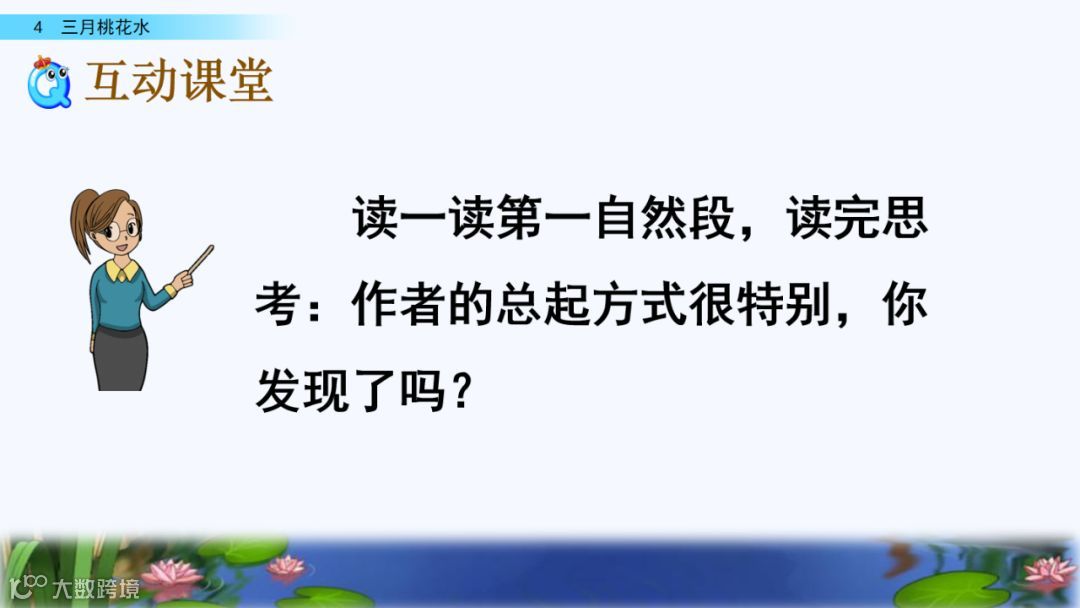 4　三月桃花水

互动课堂

读一读第一自然段，读完思考：作者的总起方式很特别，你发现了吗？

大数跨境